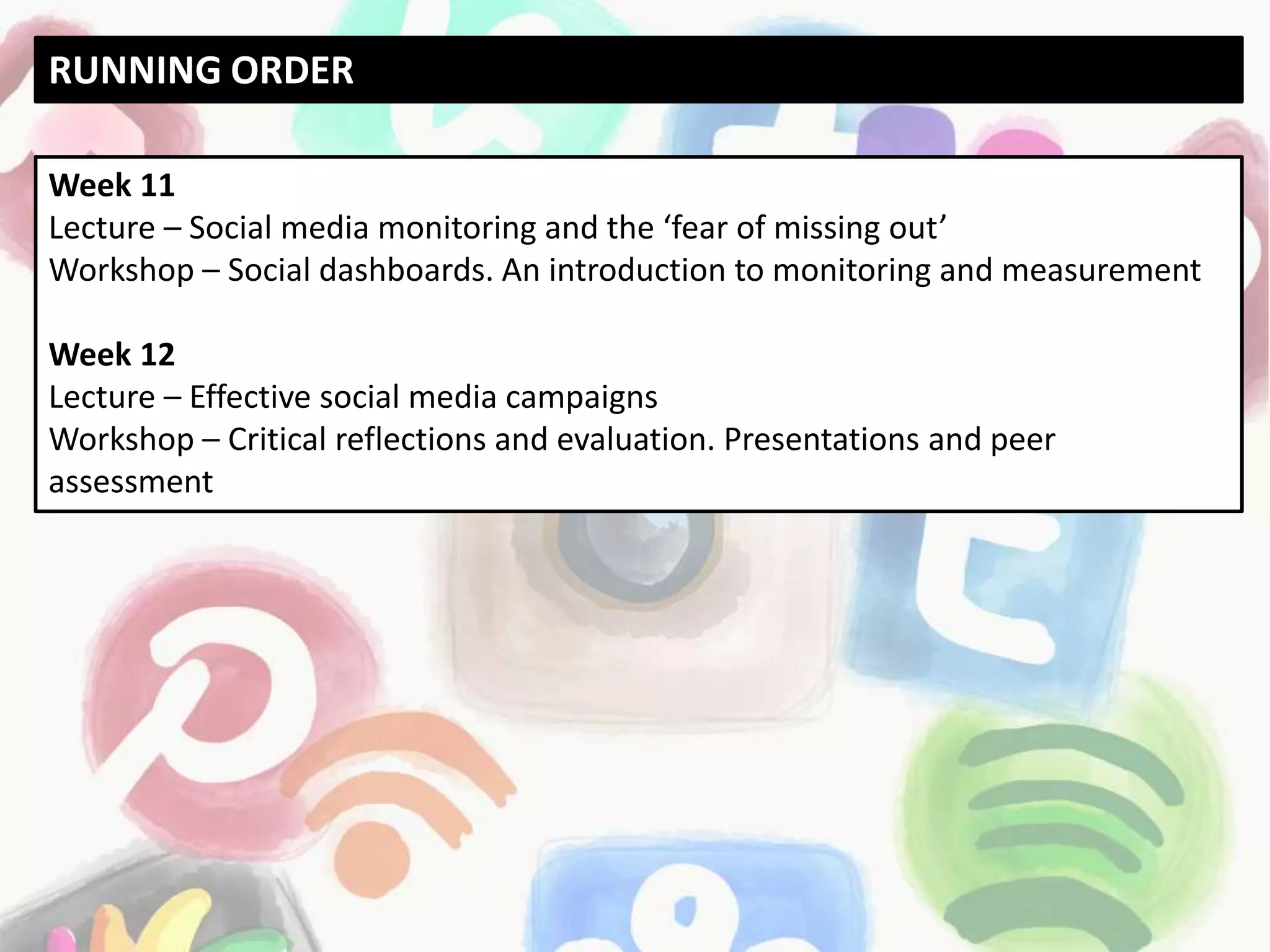 RUNNING ORDER

Week 11
Lecture – Social media monitoring and the ‘fear of missing out’
Workshop – Social dashboards. An introduction to monitoring and measurement

Week 12
Lecture – Effective social media campaigns
Workshop – Critical reflections and evaluation. Presentations and peer assessment